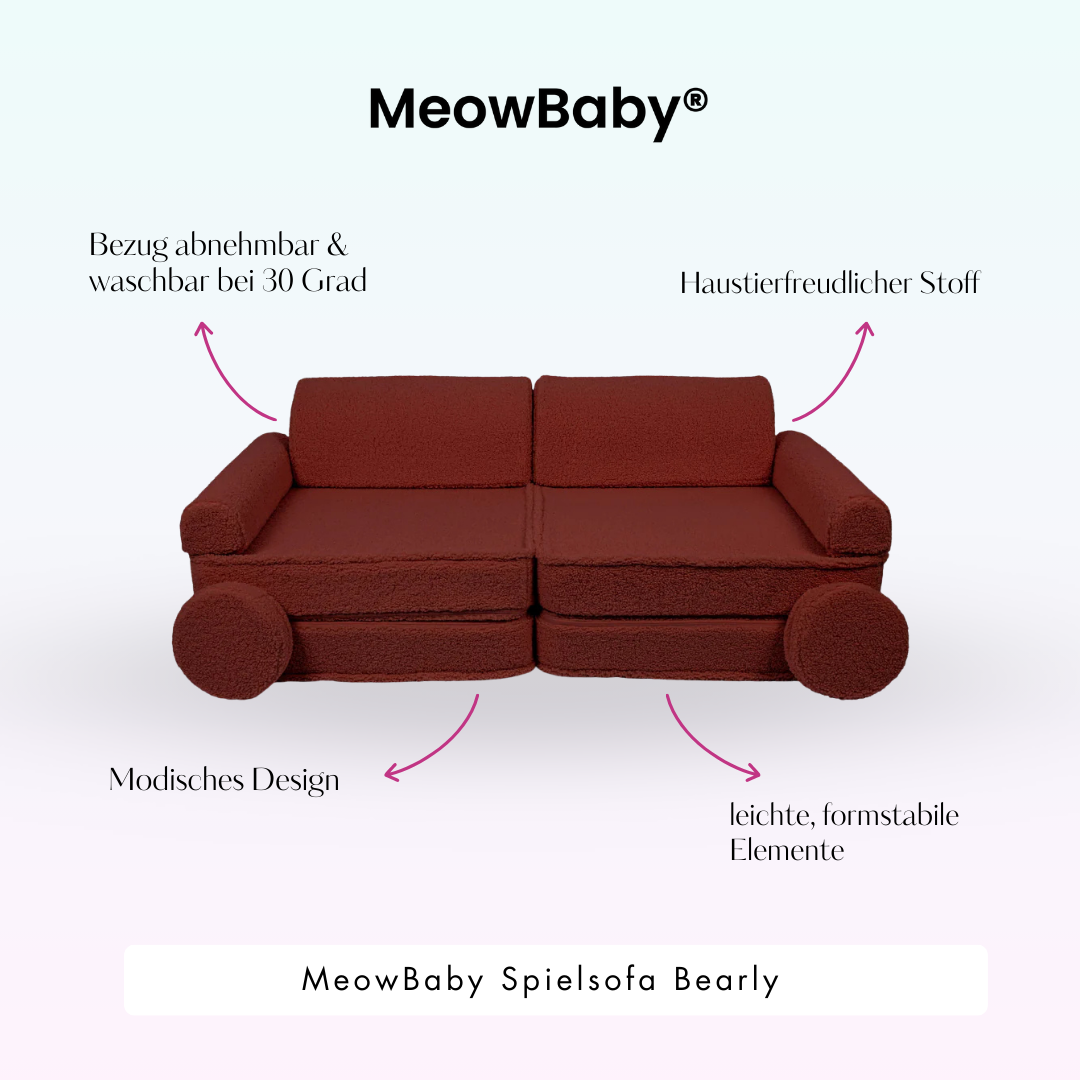 MeowBaby®

Bezug abnehmbar & waschbar bei 30 Grad

Haustierfreudlicher Stoff

Modisches Design

leichte, formstabile Elemente

MeowBaby Spielsofa Bearly